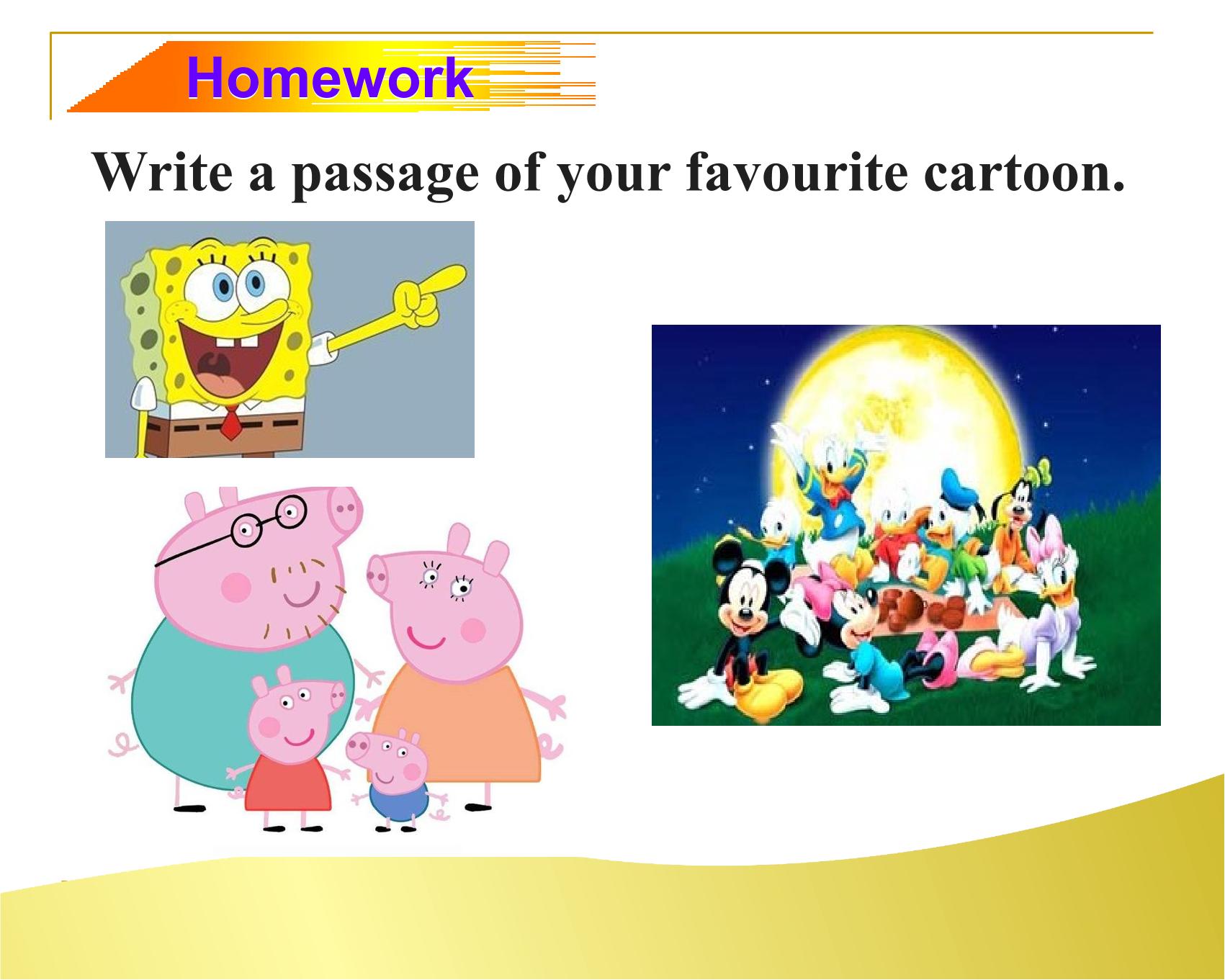 Homework

Write a passage of your favourite cartoon.